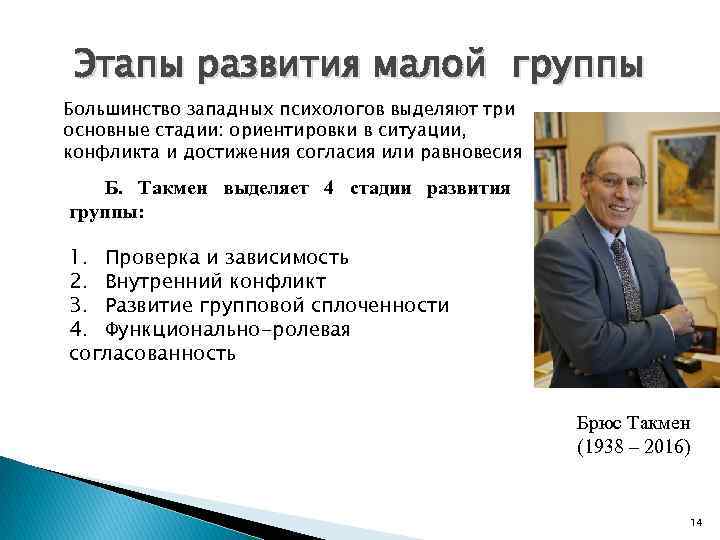 Этапы развития малой группы

Большинство западных психологов выделяют три основные стадии: ориентировки в ситуации, конфликта и достижения согласия или равновесия

Б. Такмен выделяет 4 стадии развития группы:

1. Проверка и зависимость
2. Внутренний конфликт
3. Развитие групповой сплоченности
4. Функционально-ролевая согласованность

Брюс Такмен
(1938 – 2016)

14